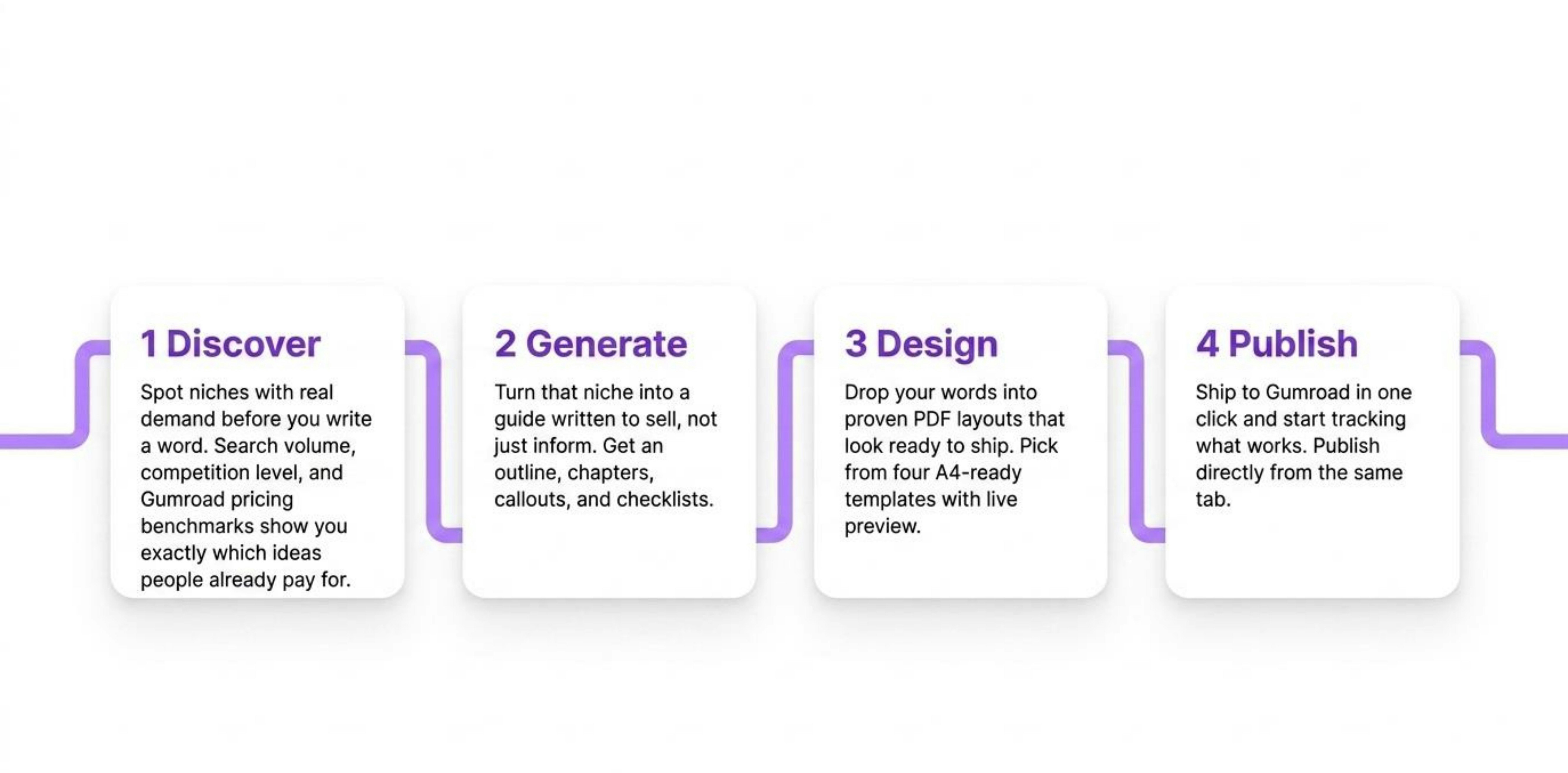 1 Discover

Spot niches with real demand before you write a word. Search volume, competition level, and Gumroad pricing benchmarks show you exactly which ideas people already pay for.

2 Generate

Turn that niche into a guide written to sell, not just inform. Get an outline, chapters, callouts, and checklists.

3 Design

Drop your words into proven PDF layouts that look ready to ship. Pick from four A4-ready templates with live preview.

4 Publish

Ship to Gumroad in one click and start tracking what works. Publish directly from the same tab.